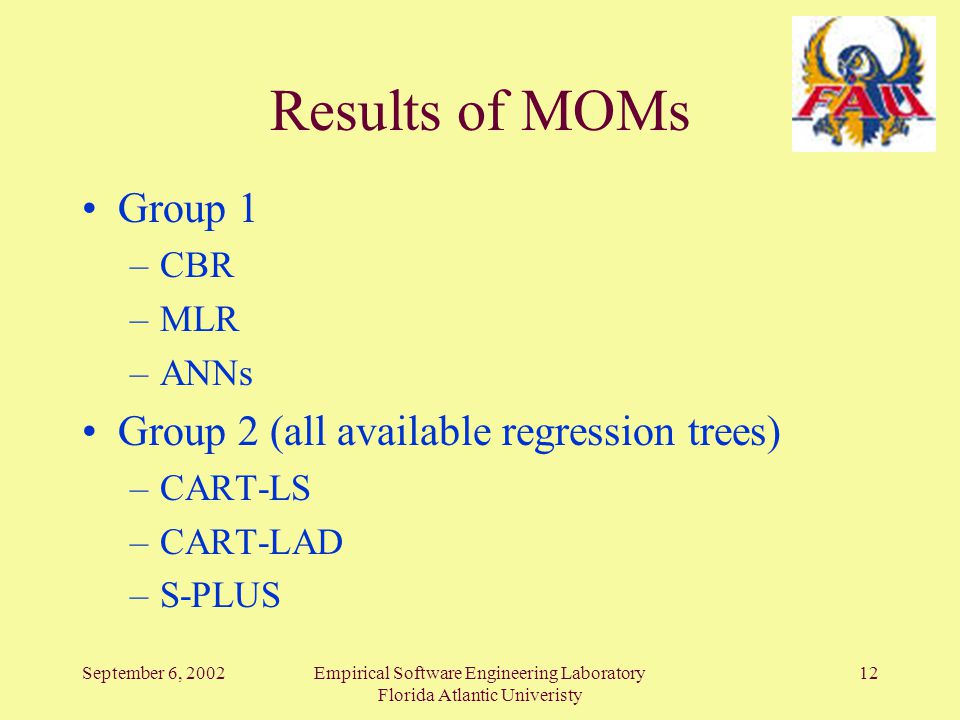 FAU

Results of MOMs

• Group 1
– CBR
– MLR
– ANNs
• Group 2 (all available regression trees)
– CART-LS
– CART-LAD
– S-PLUS

September 6, 2002

Empirical Software Engineering Laboratory
Florida Atlantic Univeristy

12